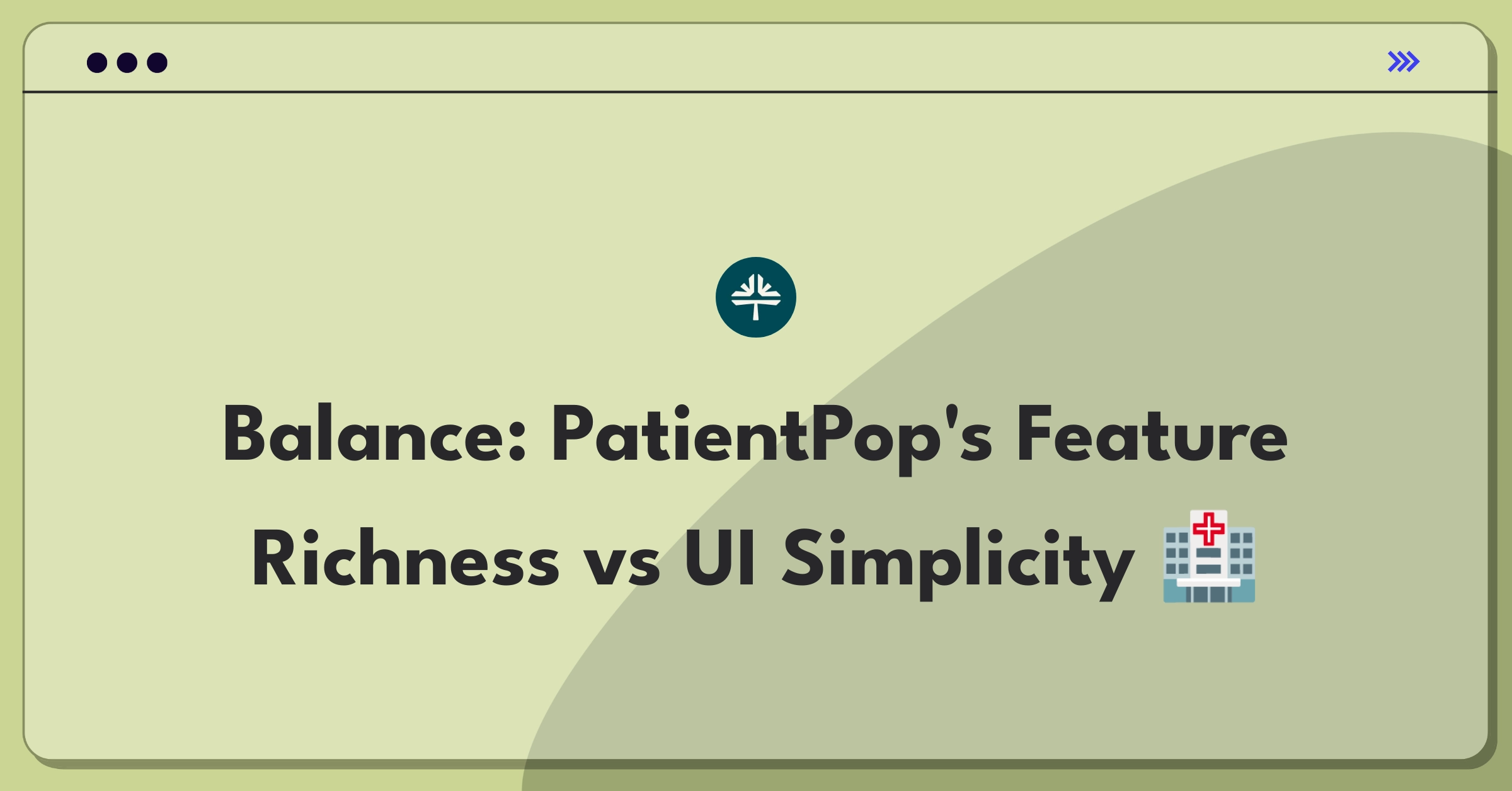 Balance: PatientPop's Feature Richness vs UI Simplicity 🏥